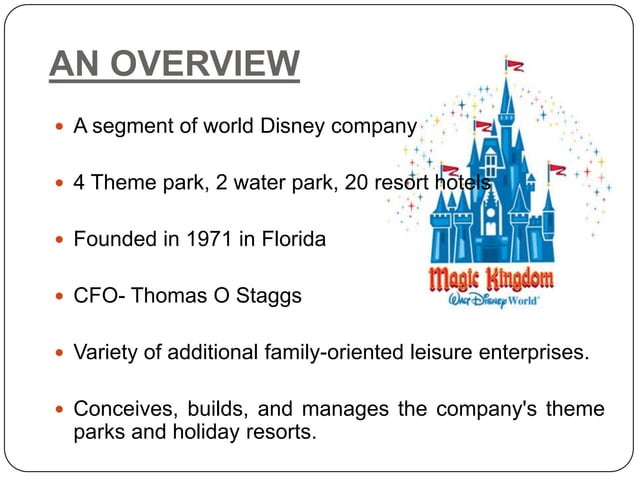 AN OVERVIEW

- A segment of world Disney company
- 4 Theme park, 2 water park, 20 resort hotels
- Founded in 1971 in Florida
- CFO- Thomas O Staggs
- Variety of additional family-oriented leisure enterprises.
- Conceives, builds, and manages the company's theme parks and holiday resorts.

Magic Kingdom
Walt Disney World